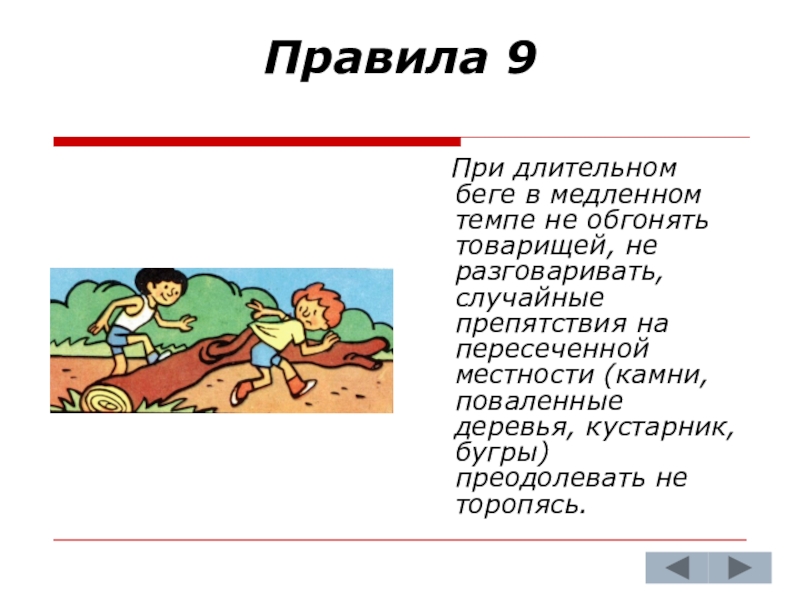 Правила 9

При длительном беге в медленном темпе не обгонять товарищей, не разговаривать, случайные препятствия на пересеченной местности (камни, поваленные деревья, кустарник, бугры) преодолевать не торопясь.